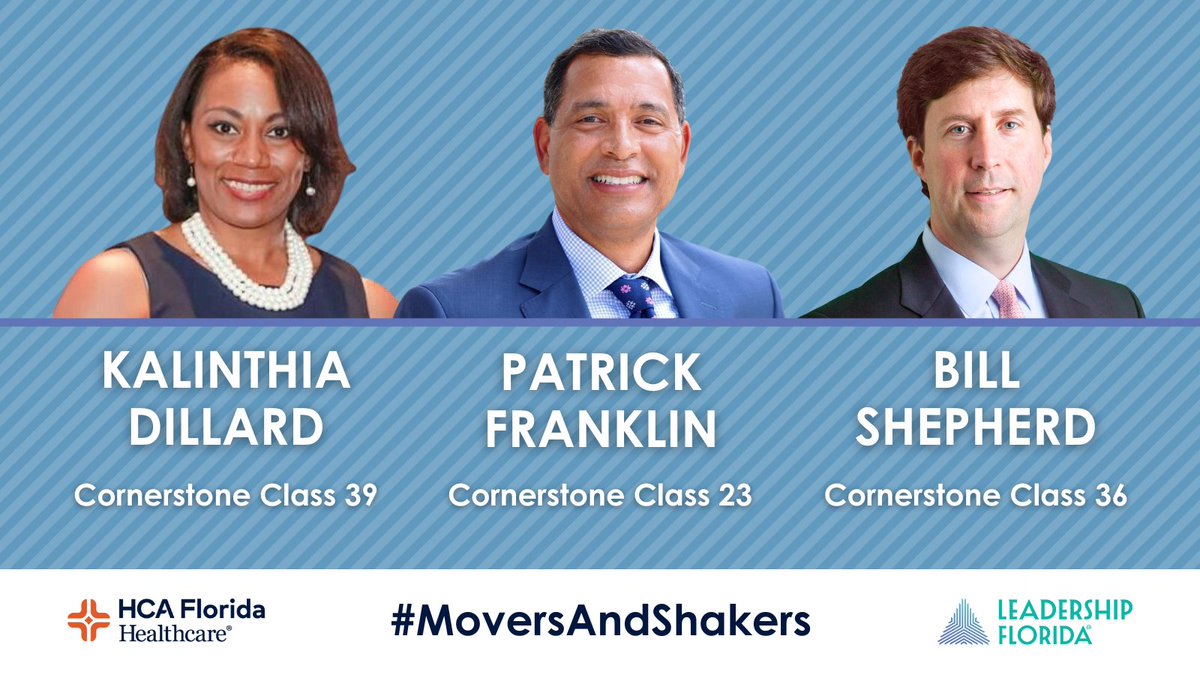 KALINTHIA DILLARD

Cornerstone Class 39

PATRICK FRANKLIN

Cornerstone Class 23

BILL SHEPHERD

Cornerstone Class 36

HCA Florida Healthcare®

#MoversAndShakers

LEADERSHIP FLORIDA®